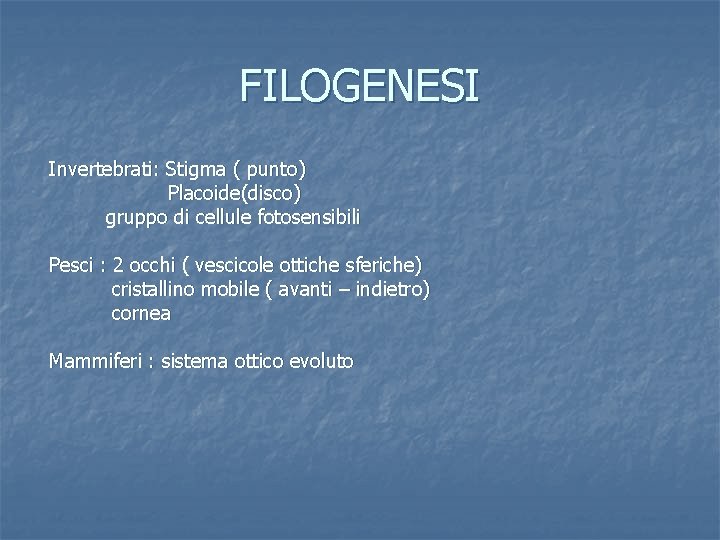 FILOGENESI

Invertebrati: Stigma ( punto)
Placoide(disco)
gruppo di cellule fotosensibili

Pesci : 2 occhi ( vescicole ottiche sferiche)
cristallino mobile ( avanti – indietro)
cornea

Mammiferi : sistema ottico evoluto